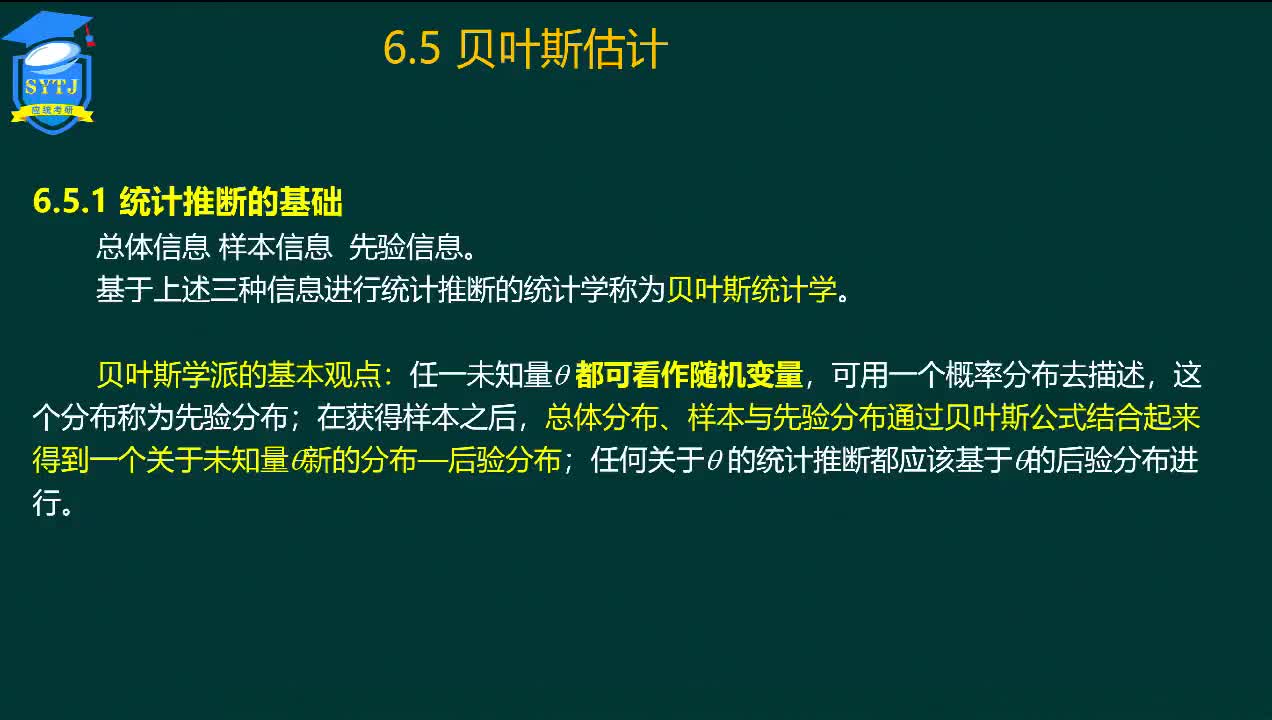 SYTJ
应统考研

6.5 贝叶斯估计

6.5.1 统计推断的基础

总体信息 样本信息 先验信息。

基于上述三种信息进行统计推断的统计学称为贝叶斯统计学。

贝叶斯学派的基本观点：任一未知量$\theta$都可看作随机变量，可用一个概率分布去描述，这个分布称为先验分布；在获得样本之后，总体分布、样本与先验分布通过贝叶斯公式结合起来得到一个关于未知量$\theta$新的分布—后验分布；任何关于$\theta$的统计推断都应该基于$\theta$的后验分布进行。